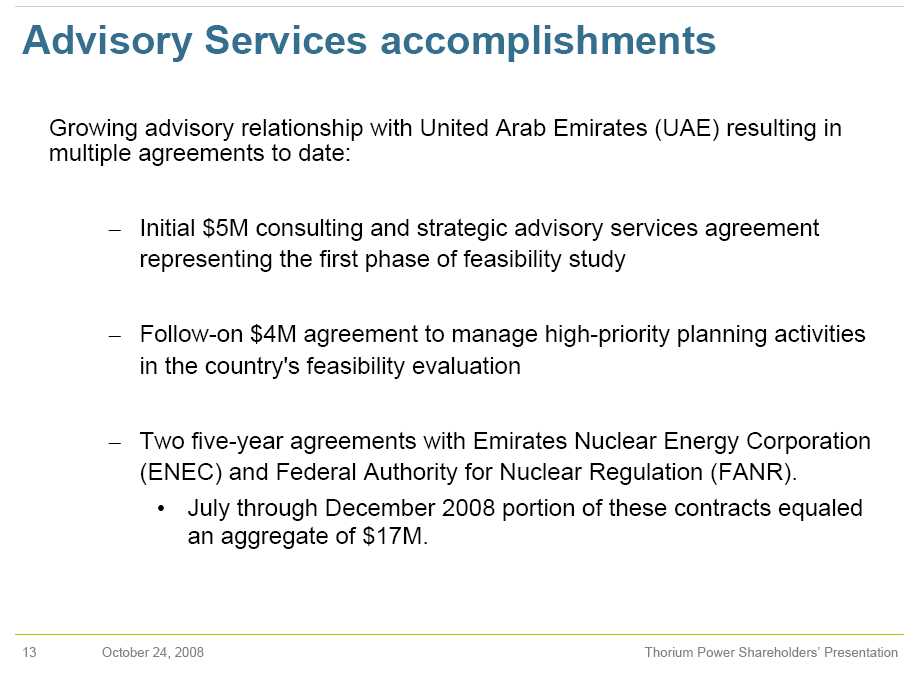 Advisory Services accomplishments

Growing advisory relationship with United Arab Emirates (UAE) resulting in multiple agreements to date:

– Initial \$5M consulting and strategic advisory services agreement representing the first phase of feasibility study

– Follow-on \$4M agreement to manage high-priority planning activities in the country's feasibility evaluation

– Two five-year agreements with Emirates Nuclear Energy Corporation (ENEC) and Federal Authority for Nuclear Regulation (FANR).

• July through December 2008 portion of these contracts equaled an aggregate of \$17M.

13 October 24, 2008 Thorium Power Shareholders' Presentation